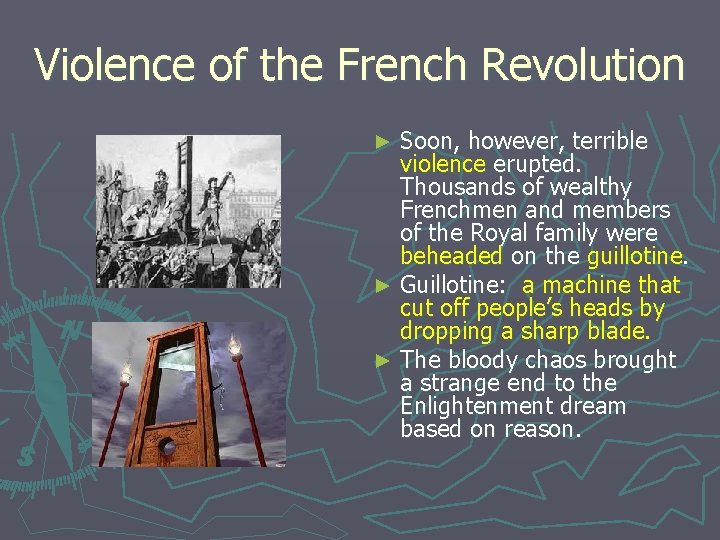 Violence of the French Revolution

► Soon, however, terrible violence erupted. Thousands of wealthy Frenchmen and members of the Royal family were beheaded on the guillotine.

► Guillotine:  a machine that cut off people's heads by dropping a sharp blade.

► The bloody chaos brought a strange end to the Enlightenment dream based on reason.